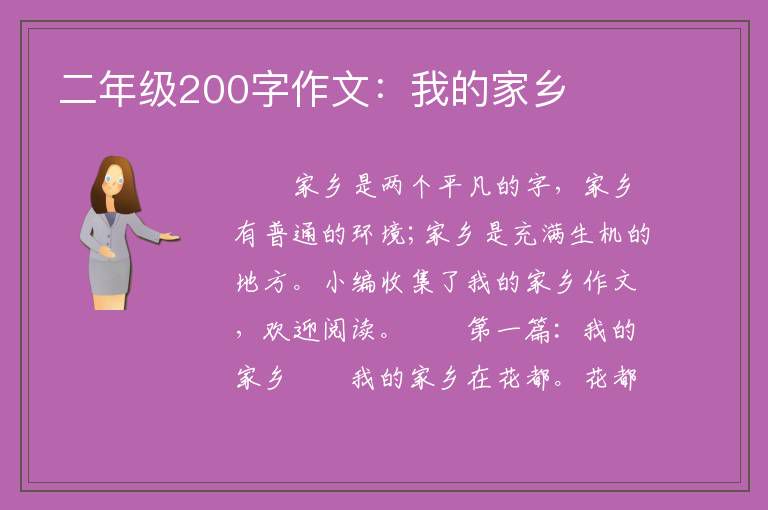 二年级200字作文：我的家乡

家乡是两个平凡的字，家乡有普通的环境；家乡是充满生机的地方。小编收集了我的家乡作文，欢迎阅读。　　第一篇：我的家乡　　我的家乡在花都。花都